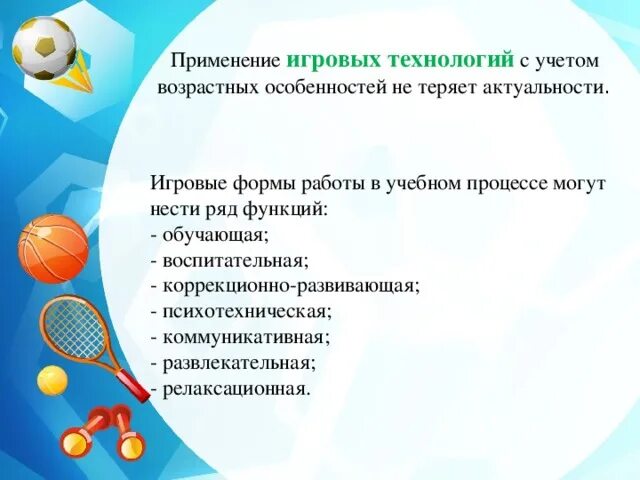 Применение игровых технологий с учетом возрастных особенностей не теряет актуальности.

Игровые формы работы в учебном процессе могут нести ряд функций:
- обучающая;
- воспитательная;
- коррекционно-развивающая;
- психотехническая;
- коммуникативная;
- развлекательная;
- релаксационная.